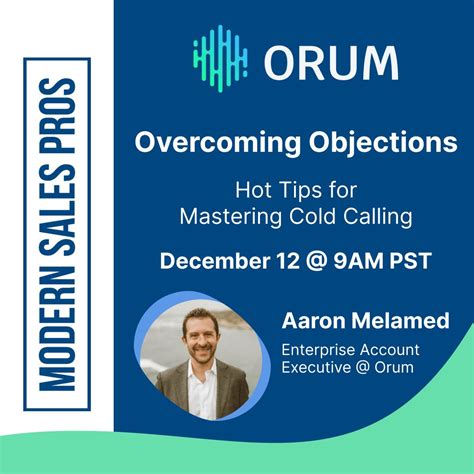 MODERN SALES PROS

ORUM

Overcoming Objections

Hot Tips for Mastering Cold Calling

December 12 @ 9AM PST

Aaron Melamed

Enterprise Account Executive @ Orum